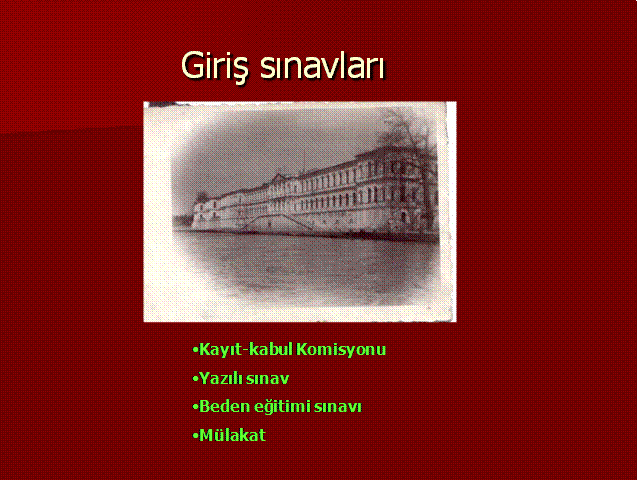 Giriş sınavları

•Kayıt-kabul Komisyonu
•Yazılı sınav
•Beden eğitimi sınavı
•Mülakat